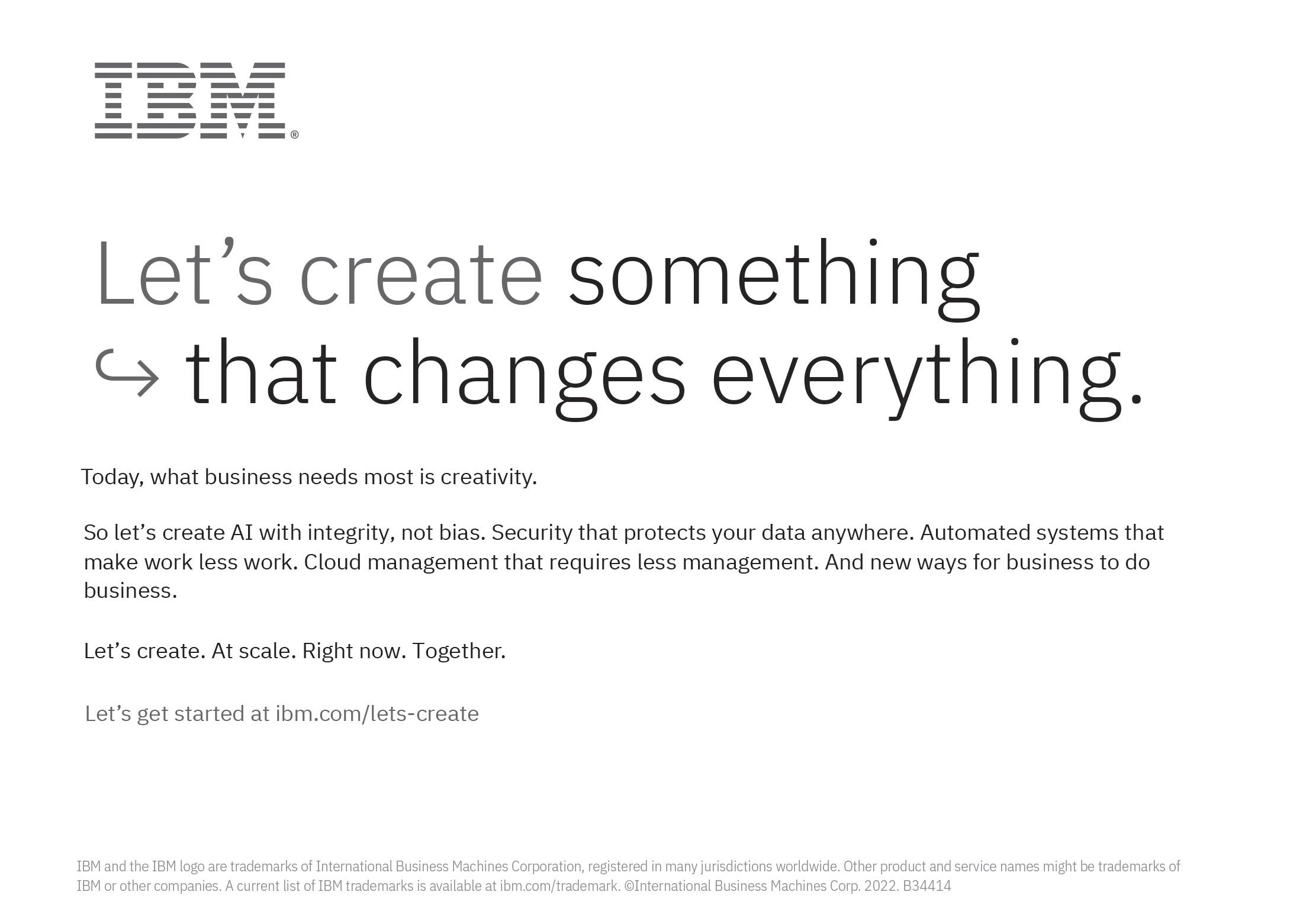 IBM®

Let’s create something
↪ that changes everything.

Today, what business needs most is creativity.

So let’s create AI with integrity, not bias. Security that protects your data anywhere. Automated systems that make work less work. Cloud management that requires less management. And new ways for business to do business.

Let’s create. At scale. Right now. Together.

Let’s get started at ibm.com/lets-create

IBM and the IBM logo are trademarks of International Business Machines Corporation, registered in many jurisdictions worldwide. Other product and service names might be trademarks of IBM or other companies. A current list of IBM trademarks is available at ibm.com/trademark. ©International Business Machines Corp. 2022. B34414